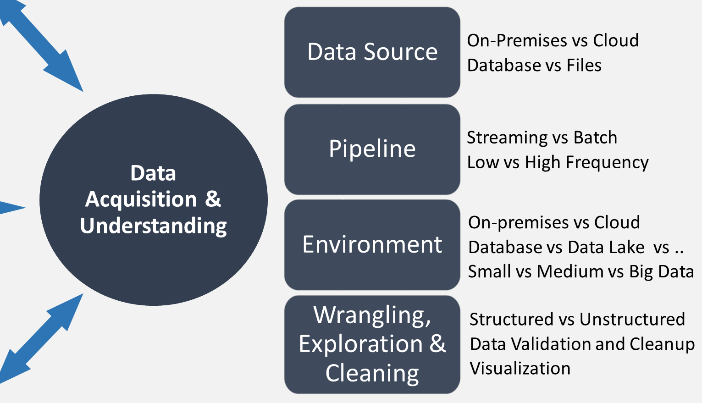 Data Acquisition & Understanding

Data Source

On-Premises vs Cloud
Database vs Files

Pipeline

Streaming vs Batch
Low vs High Frequency

Environment

On-premises vs Cloud
Database vs Data Lake vs ..
Small vs Medium vs Big Data

Wrangling, Exploration & Cleaning

Structured vs Unstructured
Data Validation and Cleanup
Visualization